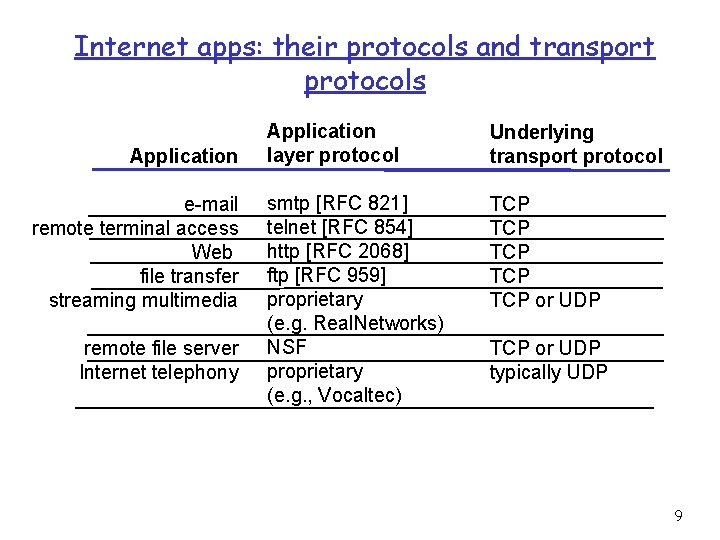 Internet apps: their protocols and transport protocols

| Application | Application layer protocol | Underlying transport protocol |
|---|---|---|
| e-mail | smtp [RFC 821] | TCP |
| remote terminal access | telnet [RFC 854] | TCP |
| Web | http [RFC 2068] | TCP |
| file transfer | ftp [RFC 959] | TCP |
| streaming multimedia | proprietary (e.g. RealNetworks) | TCP or UDP |
| remote file server | NSF | TCP or UDP |
| Internet telephony | proprietary (e.g., Vocaltec) | typically UDP |

9